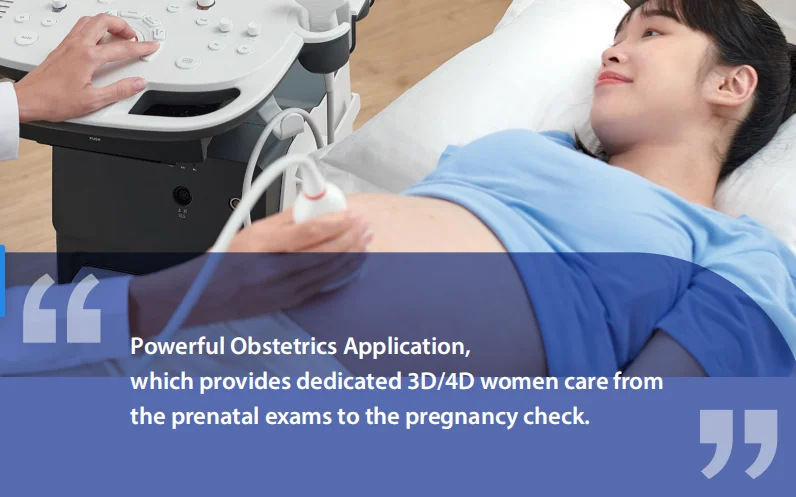 PUSH

“

Powerful Obstetrics Application,
which provides dedicated 3D/4D women care from the prenatal exams to the pregnancy check.

”